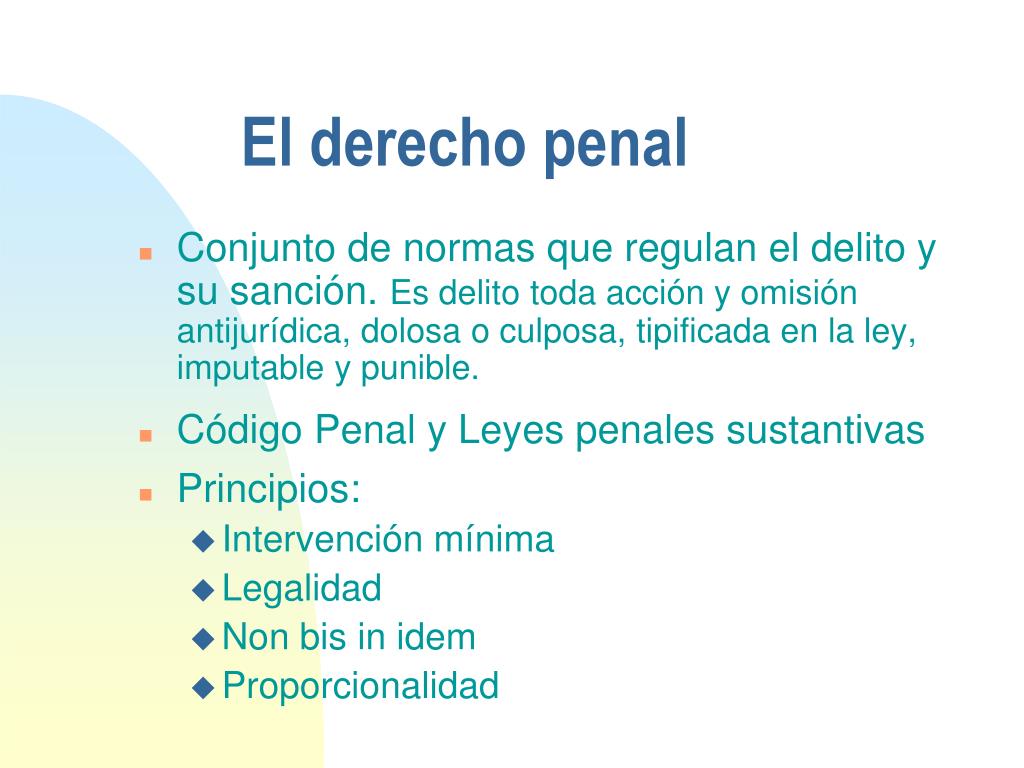 El derecho penal

- Conjunto de normas que regulan el delito y su sanción. Es delito toda acción y omisión antijurídica, dolosa o culposa, tipificada en la ley, imputable y punible.
- Código Penal y Leyes penales sustantivas
- Principios:
  - Intervención mínima
  - Legalidad
  - Non bis in idem
  - Proporcionalidad